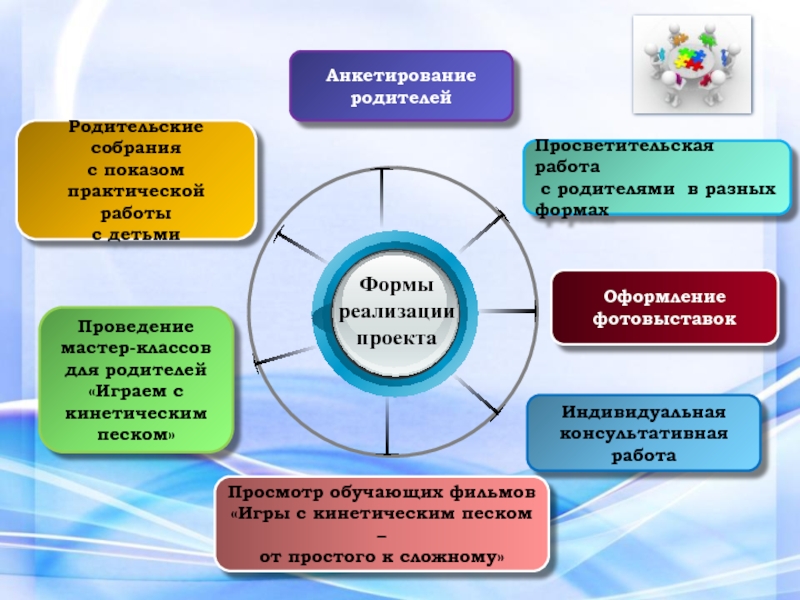 Анкетирование родителей

Родительские собрания с показом практической работы с детьми

Просветительская работа с родителями в разных формах

Формы реализации проекта

Оформление фотовыставок

Проведение мастер-классов для родителей «Играем с кинетическим песком»

Индивидуальная консультативная работа

Просмотр обучающих фильмов «Игры с кинетическим песком – от простого к сложному»